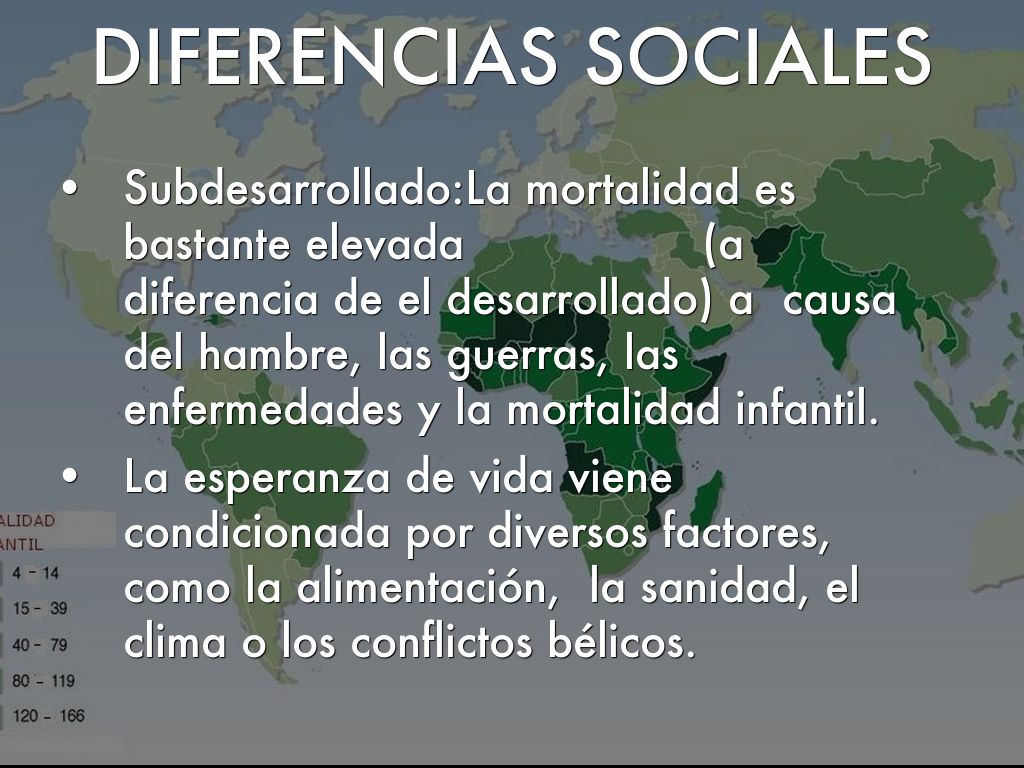 DIFERENCIAS SOCIALES

• Subdesarrollado:La mortalidad es bastante elevada (a diferencia de el desarrollado) a causa del hambre, las guerras, las enfermedades y la mortalidad infantil.

• La esperanza de vida viene condicionada por diversos factores, como la alimentación, la sanidad, el clima o los conflictos bélicos.

ALIDAD
ANTIL
4 - 14
15 - 39
40 - 79
80 - 119
120 - 166